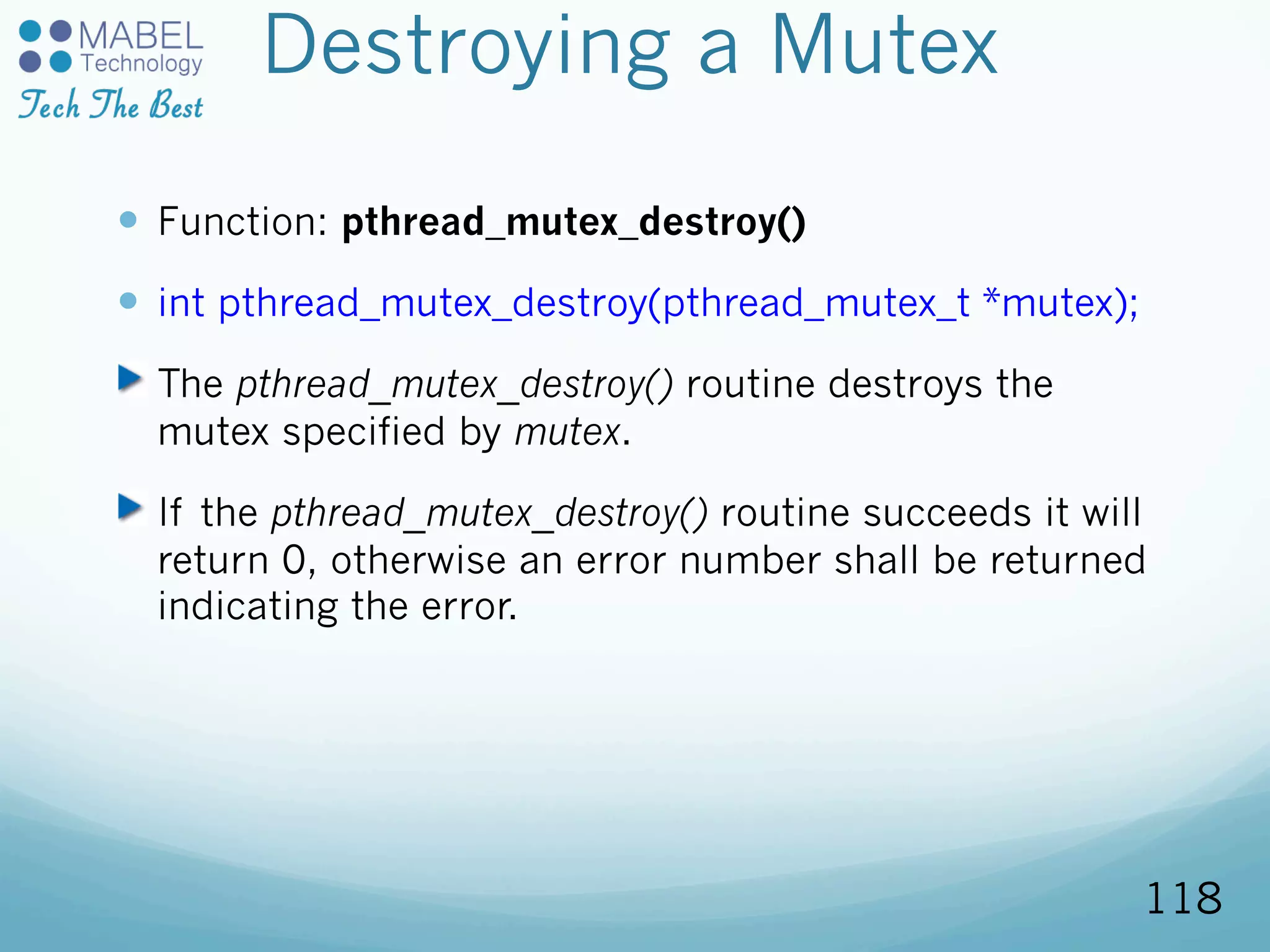 MABEL Technology
Tech The Best

Destroying a Mutex

Function: pthread_mutex_destroy()

int pthread_mutex_destroy(pthread_mutex_t *mutex);

The pthread_mutex_destroy() routine destroys the mutex specified by mutex.

If the pthread_mutex_destroy() routine succeeds it will return 0, otherwise an error number shall be returned indicating the error.

118